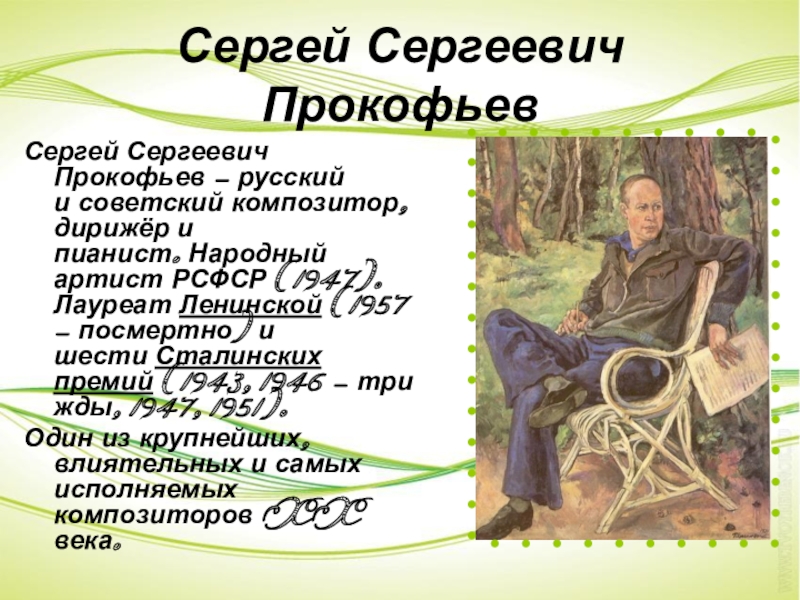 Сергей Сергеевич Прокофьев

Сергей Сергеевич Прокофьев – русский и советский композитор, дирижёр и пианист. Народный артист РСФСР (1947). Лауреат Ленинской (1957 – посмертно) и шести Сталинских премий (1943, 1946 – трижды, 1947, 1951).

Один из крупнейших, влиятельных и самых исполняемых композиторов XX века.